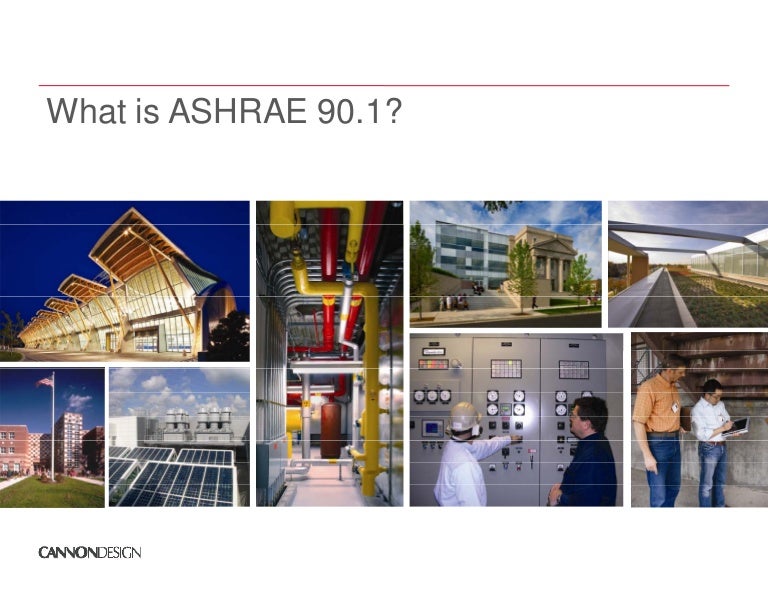 What is ASHRAE 90.1?

CANNONDESIGN